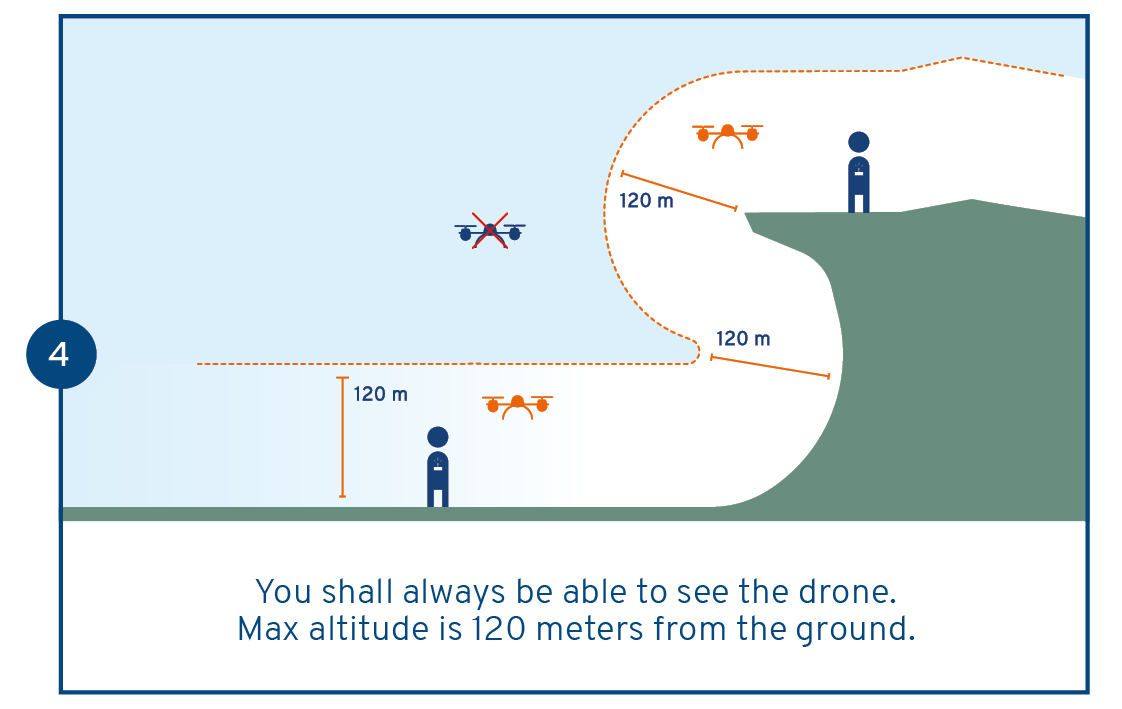 4

120 m

120 m

120 m

You shall always be able to see the drone.
Max altitude is 120 meters from the ground.